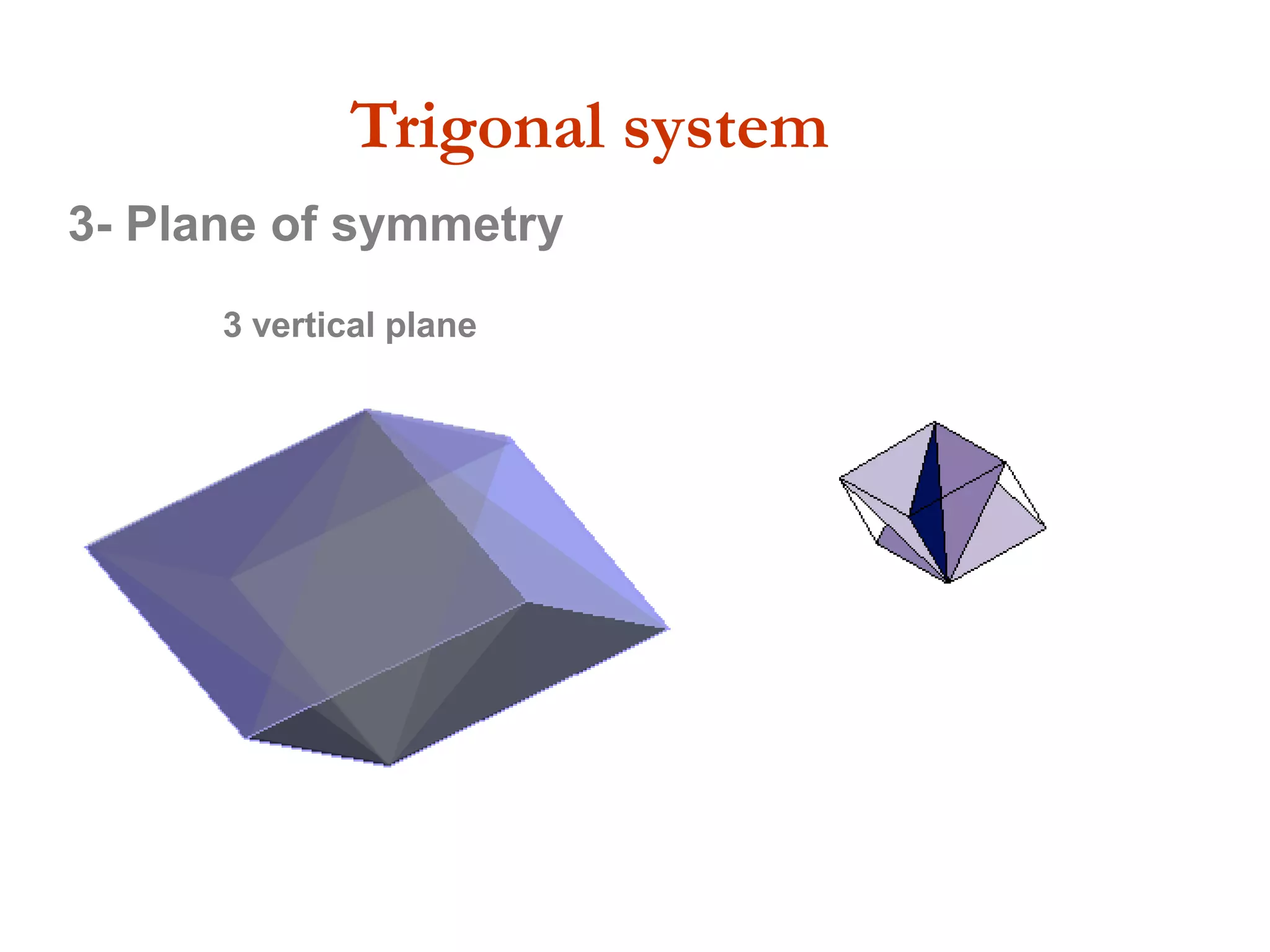 Trigonal system

3- Plane of symmetry

3 vertical plane